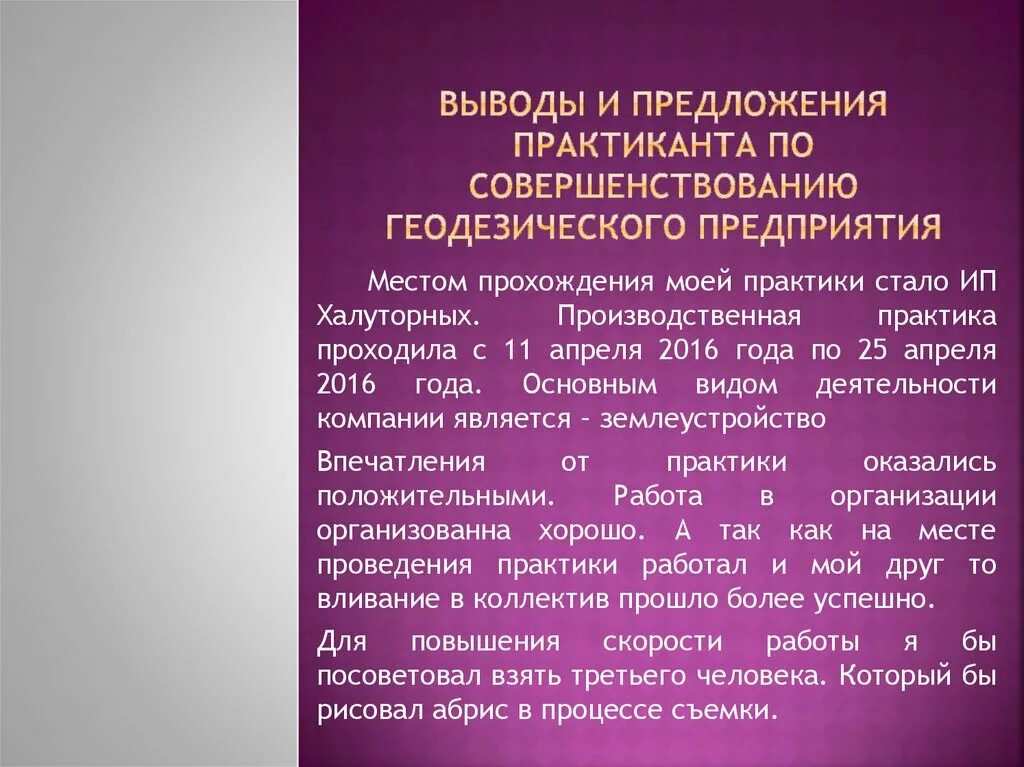 ВЫВОДЫ И ПРЕДЛОЖЕНИЯ ПРАКТИКАНТА ПО СОВЕРШЕНСТВОВАНИЮ ГЕОДЕЗИЧЕСКОГО ПРЕДПРИЯТИЯ

Местом прохождения моей практики стало ИП Халуторных. Производственная практика проходила с 11 апреля 2016 года по 25 апреля 2016 года. Основным видом деятельности компании является – землеустройство

Впечатления от практики оказались положительными. Работа в организации организованна хорошо. А так как на месте проведения практики работал и мой друг то вливание в коллектив прошло более успешно.

Для повышения скорости работы я бы посоветовал взять третьего человека. Который бы рисовал абрис в процессе съемки.